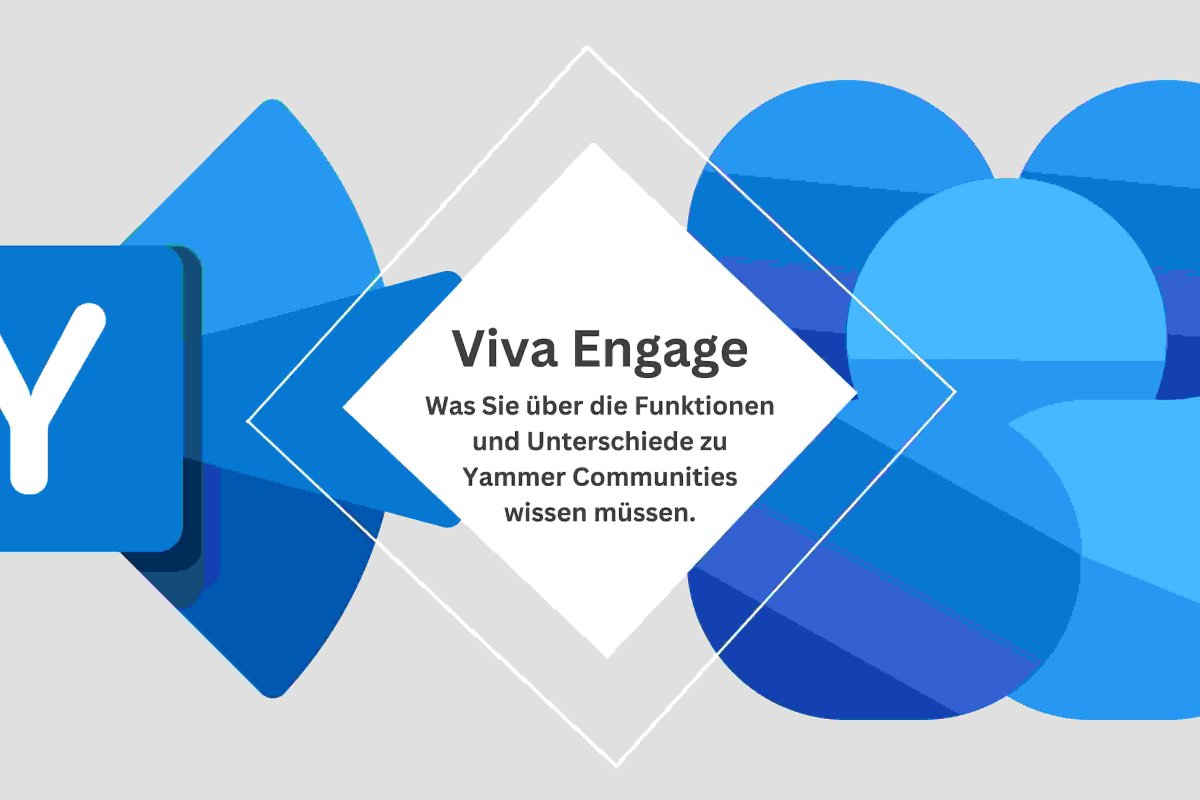 Y

Viva Engage

Was Sie über die Funktionen und Unterschiede zu Yammer Communities wissen müssen.